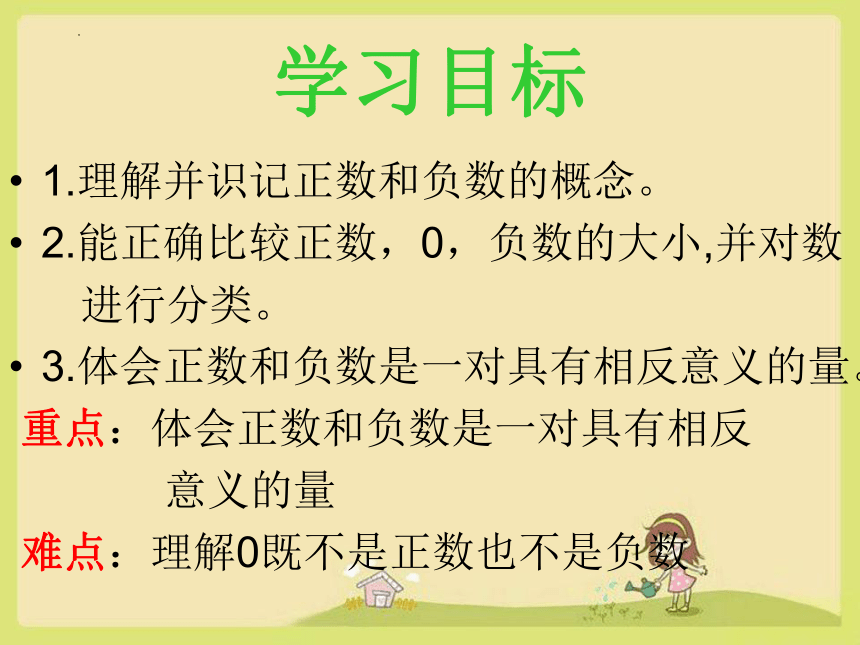 学习目标

• 1.理解并识记正数和负数的概念。

• 2.能正确比较正数，0，负数的大小,并对数进行分类。

• 3.体会正数和负数是一对具有相反意义的量。

重点：体会正数和负数是一对具有相反意义的量

难点：理解0既不是正数也不是负数